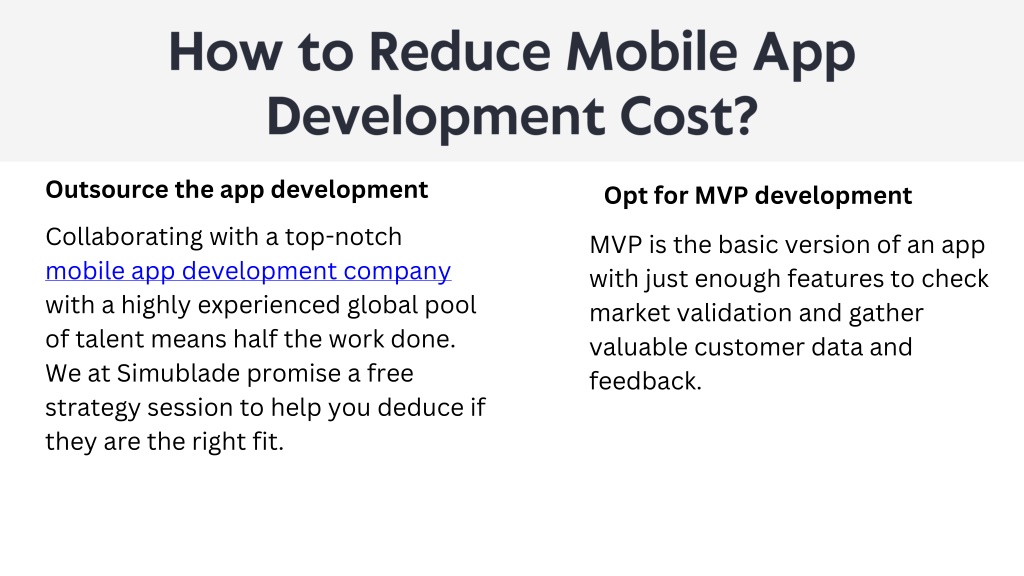 How to Reduce Mobile App Development Cost?

Outsource the app development

Collaborating with a top-notch mobile app development company with a highly experienced global pool of talent means half the work done. We at Simublade promise a free strategy session to help you deduce if they are the right fit.

Opt for MVP development

MVP is the basic version of an app with just enough features to check market validation and gather valuable customer data and feedback.